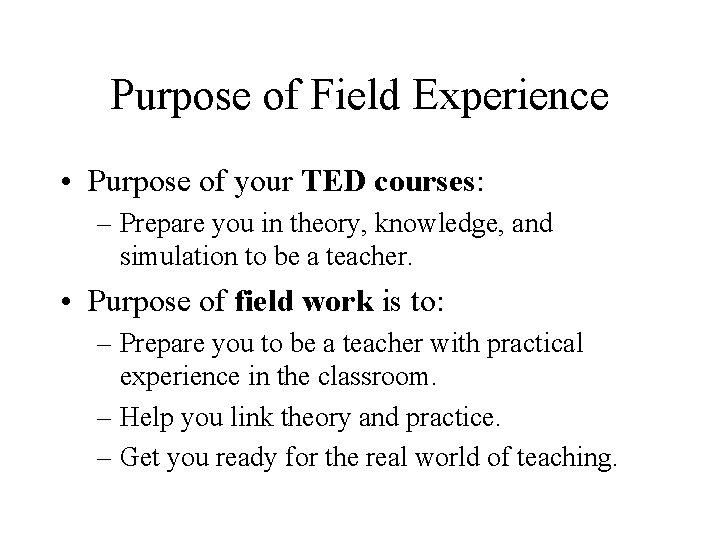 Purpose of Field Experience

• Purpose of your TED courses:
– Prepare you in theory, knowledge, and simulation to be a teacher.

• Purpose of field work is to:
– Prepare you to be a teacher with practical experience in the classroom.
– Help you link theory and practice.
– Get you ready for the real world of teaching.